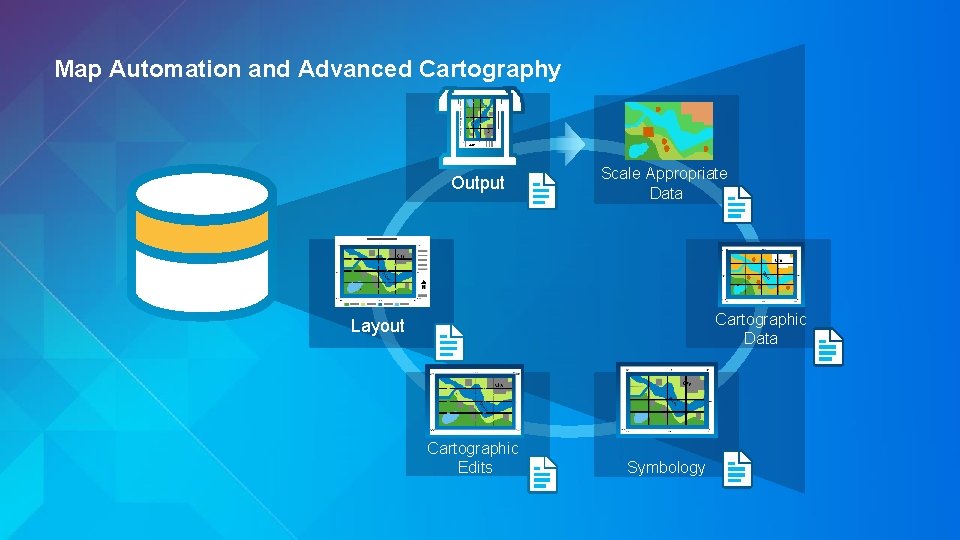 Map Automation and Advanced Cartography

Output

Scale Appropriate Data

Cartographic Data

Symbology

Cartographic Edits

Layout